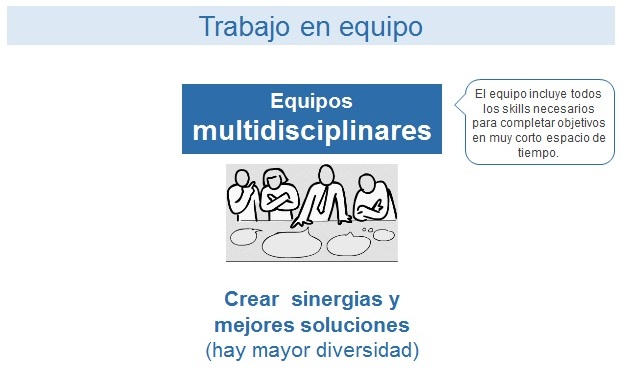 Trabajo en equipo

Equipos
multidisciplinares

El equipo incluye todos los skills necesarios para completar objetivos en muy corto espacio de tiempo.

Crear sinergias y mejores soluciones
(hay mayor diversidad)